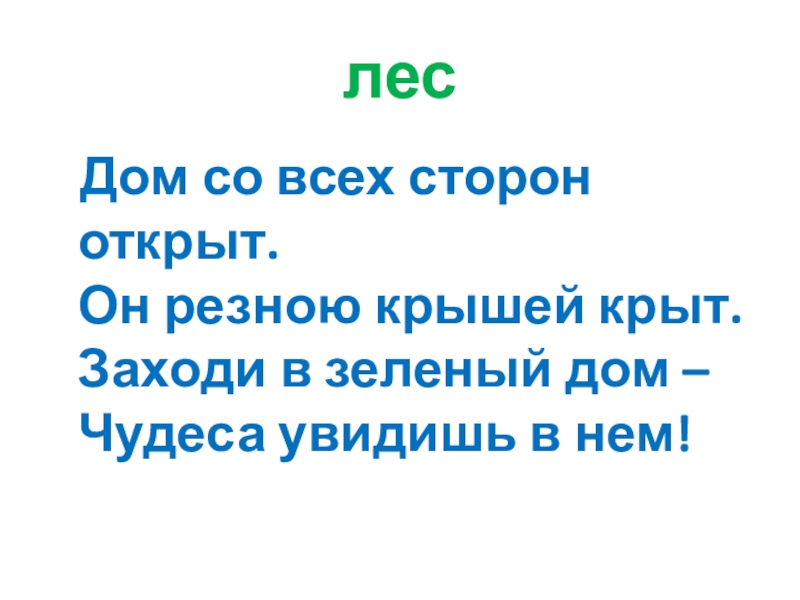 лес

Дом со всех сторон открыт.
Он резною крышей крыт.
Заходи в зеленый дом –
Чудеса увидишь в нем!